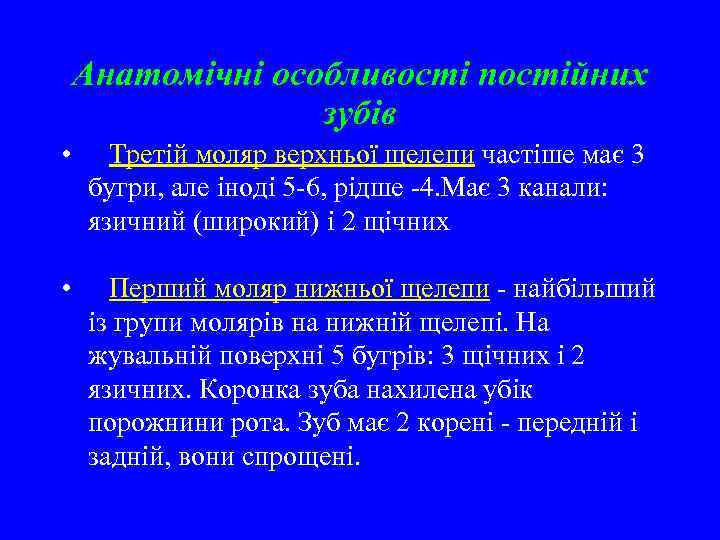 Анатомічні особливості постійних зубів

• Третій моляр верхньої щелепи частіше має 3 бугри, але іноді 5-6, рідше -4.Має 3 канали: язичний (широкий) і 2 щічних

• Перший моляр нижньої щелепи - найбільший із групи молярів на нижній щелепі. На жувальній поверхні 5 бугрів: 3 щічних і 2 язичних. Коронка зуба нахилена убік порожнини рота. Зуб має 2 корені - передній і задній, вони спрощені.